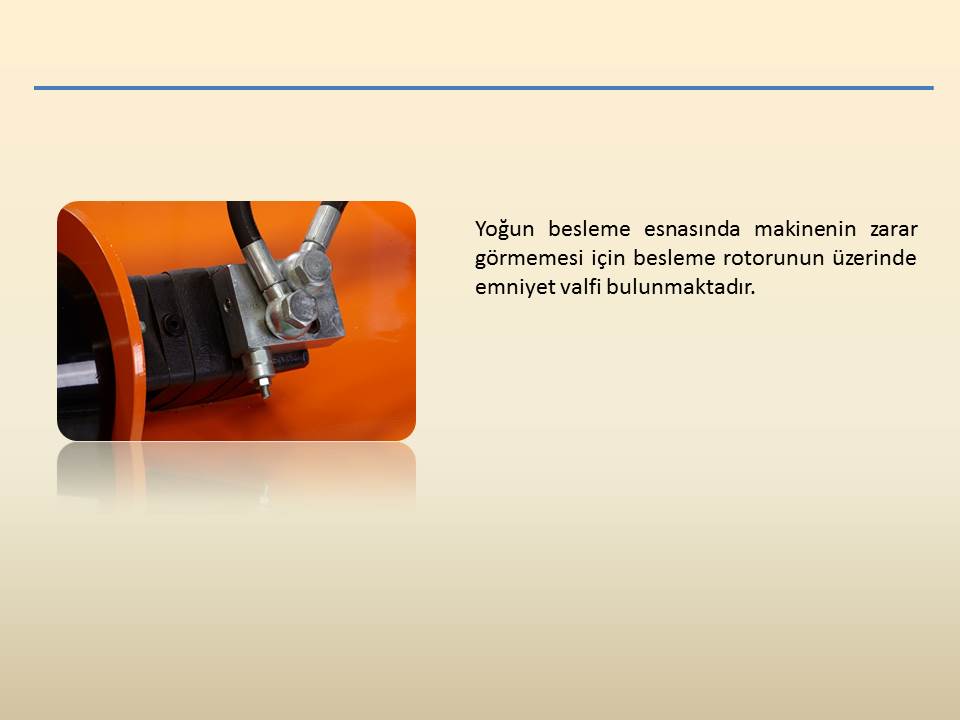 Yoğun besleme esnasında makinenin zarar görmemesi için besleme rotorunun üzerinde emniyet valfi bulunmaktadır.